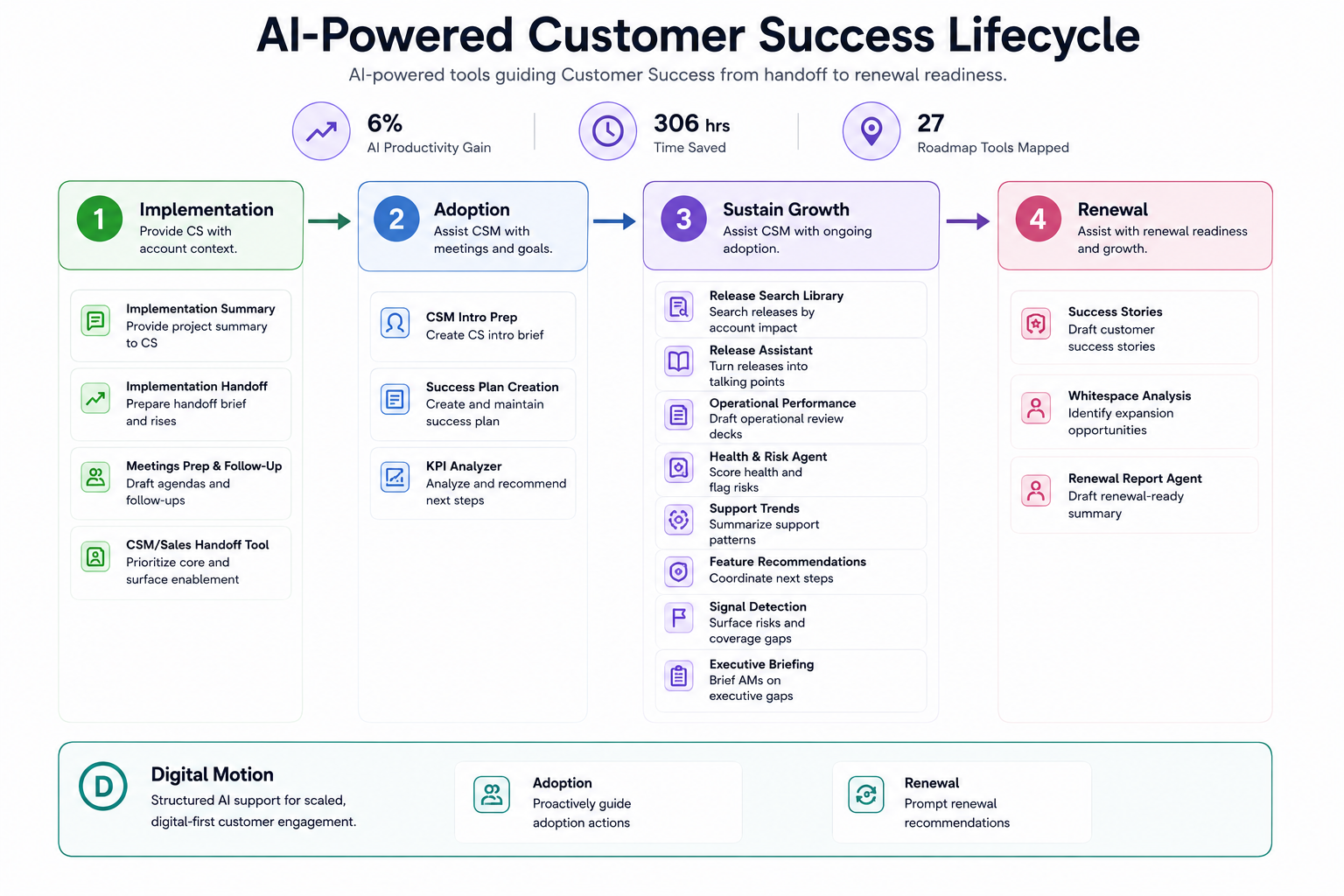 AI-Powered Customer Success Lifecycle

AI-powered tools guiding Customer Success from handoff to renewal readiness.

6%
AI Productivity Gain

306 hrs
Time Saved

27
Roadmap Tools Mapped

1
Implementation
Provide CS with account context.

Implementation Summary
Provide project summary to CS

Implementation Handoff
Prepare handoff brief and rises

Meetings Prep & Follow-Up
Draft agendas and follow-ups

CSM/Sales Handoff Tool
Prioritize core and surface enablement

2
Adoption
Assist CSM with meetings and goals.

CSM Intro Prep
Create CS intro brief

Success Plan Creation
Create and maintain success plan

KPI Analyzer
Analyze and recommend next steps

3
Sustain Growth
Assist CSM with ongoing adoption.

Release Search Library
Search releases by account impact

Release Assistant
Turn releases into talking points

Operational Performance
Draft operational review decks

Health & Risk Agent
Score health and flag risks

Support Trends
Summarize support patterns

Feature Recommendations
Coordinate next steps

Signal Detection
Surface risks and coverage gaps

Executive Briefing
Brief AMs on executive gaps

4
Renewal
Assist with renewal readiness and growth.

Success Stories
Draft customer success stories

Whitespace Analysis
Identify expansion opportunities

Renewal Report Agent
Draft renewal-ready summary

D
Digital Motion
Structured AI support for scaled, digital-first customer engagement.

Adoption
Proactively guide adoption actions

Renewal
Prompt renewal recommendations